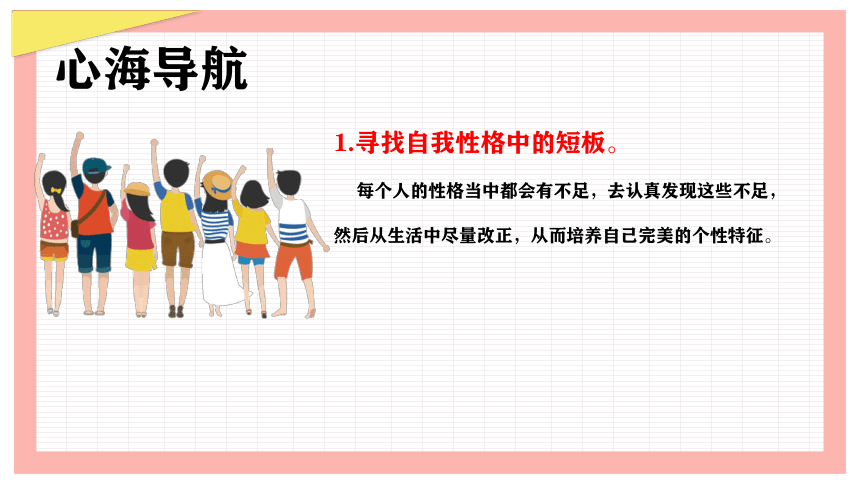 心海导航

1.寻找自我性格中的短板。

每个人的性格当中都会有不足，去认真发现这些不足，然后从生活中尽量改正，从而培养自己完美的个性特征。